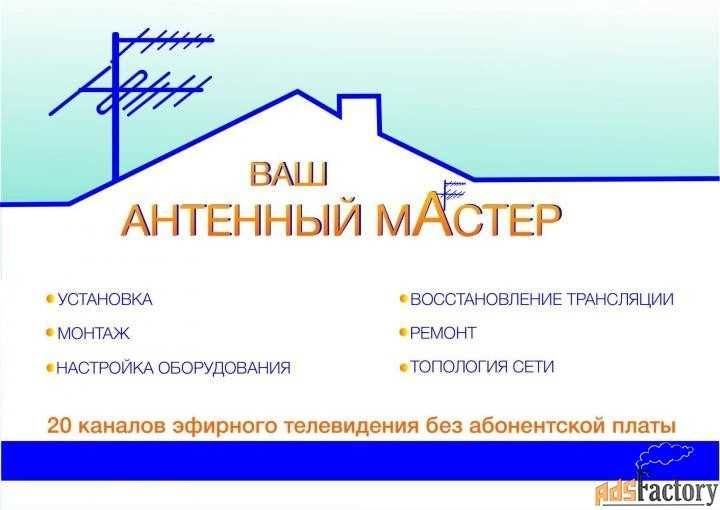 ВАШ
АНТЕННЫЙ МАСТЕР

УСТАНОВКА
МОНТАЖ
НАСТРОЙКА ОБОРУДОВАНИЯ

ВОССТАНОВЛЕНИЕ ТРАНСЛЯЦИИ
РЕМОНТ
ТОПОЛОГИЯ СЕТИ

20 каналов эфирного телевидения без абонентской платы

AdsFactory